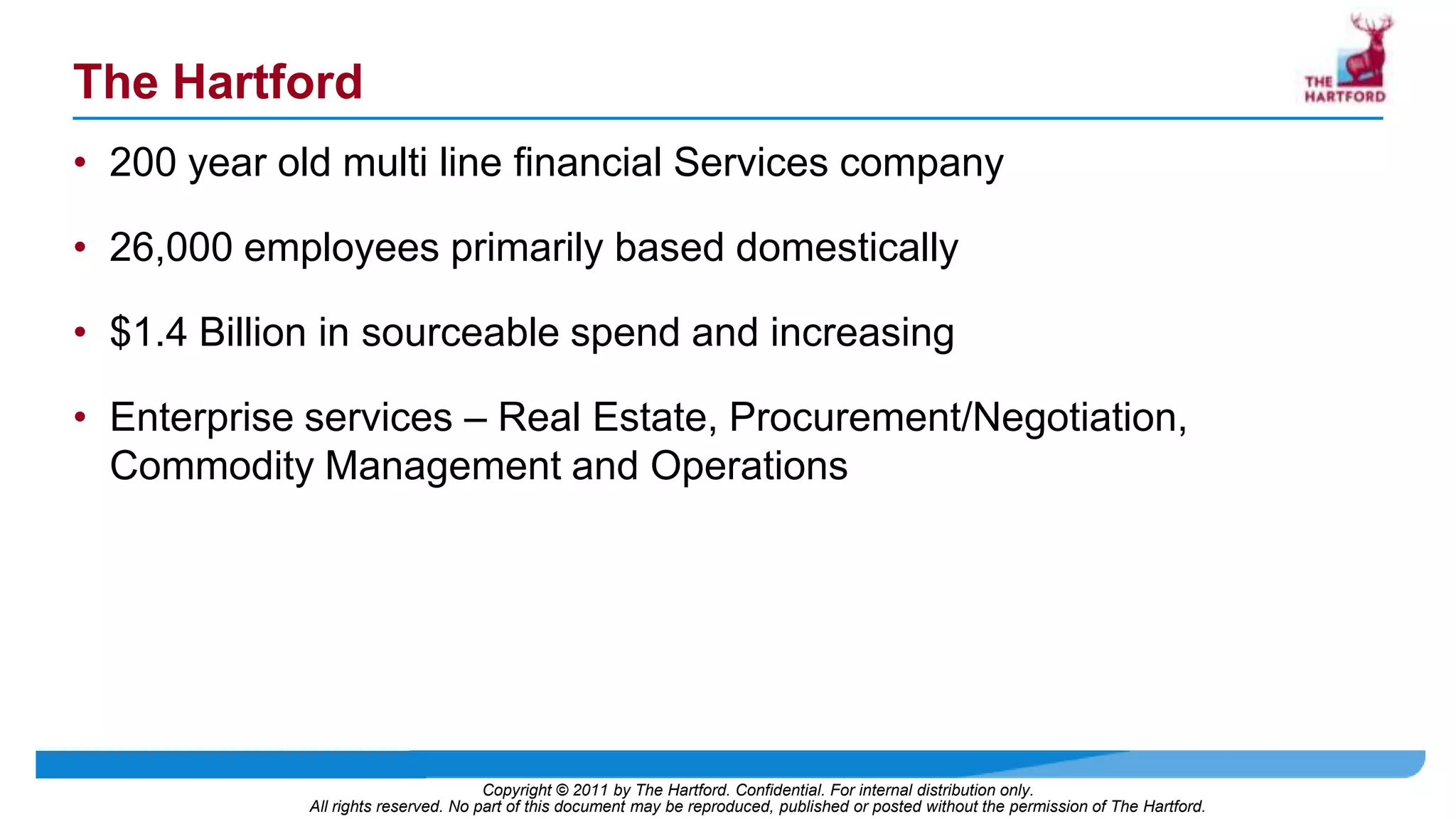 The Hartford

THE HARTFORD

• 200 year old multi line financial Services company

• 26,000 employees primarily based domestically

• $1.4 Billion in sourceable spend and increasing

• Enterprise services – Real Estate, Procurement/Negotiation, Commodity Management and Operations

Copyright © 2011 by The Hartford. Confidential. For internal distribution only.
All rights reserved. No part of this document may be reproduced, published or posted without the permission of The Hartford.